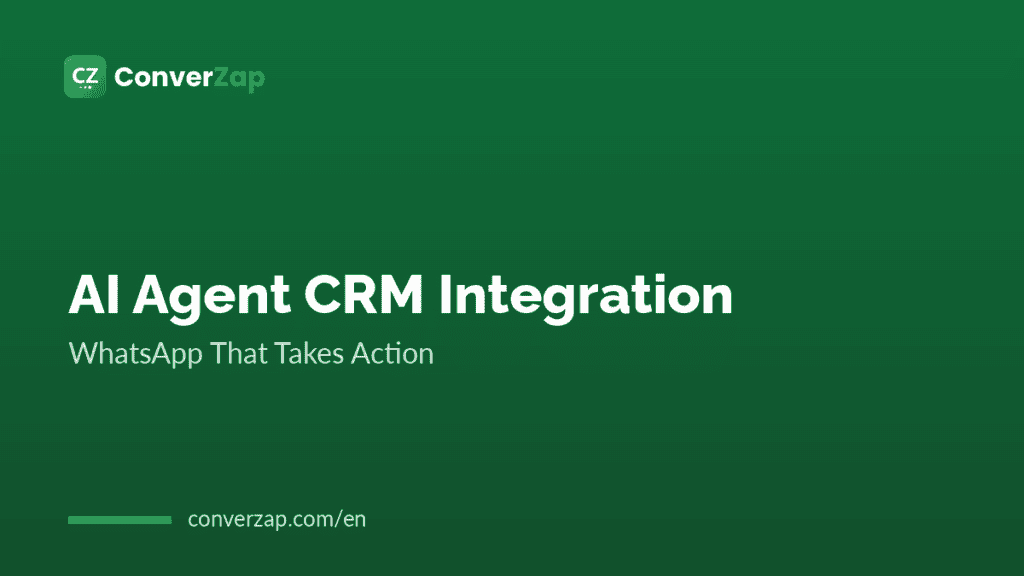 CZ ConverZap

AI Agent CRM Integration

WhatsApp That Takes Action

converzap.com/en